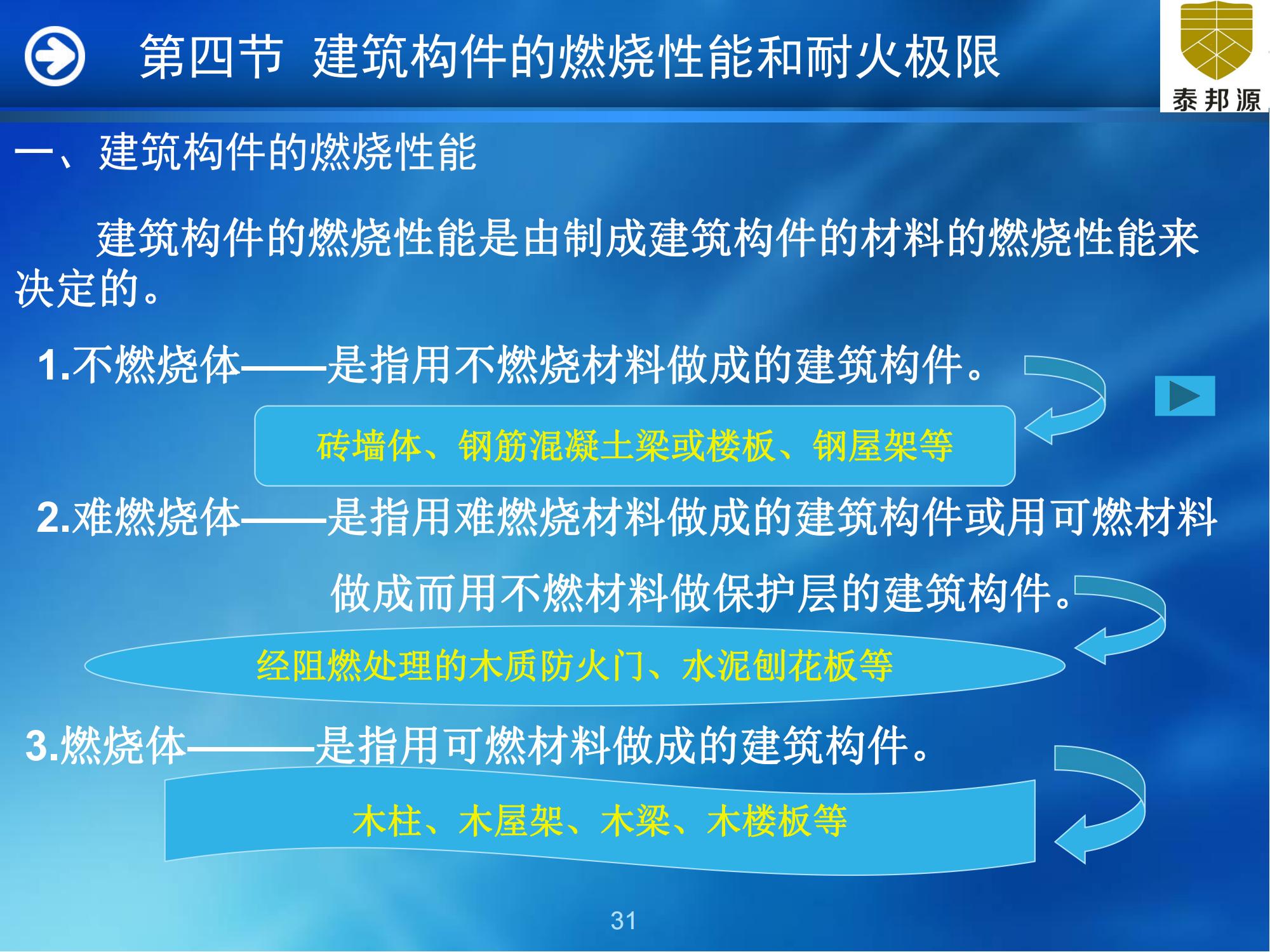 第四节 建筑构件的燃烧性能和耐火极限

泰邦源

一、建筑构件的燃烧性能

建筑构件的燃烧性能是由制成建筑构件的材料的燃烧性能来决定的。

1.不燃烧体——是指用不燃烧材料做成的建筑构件。

砖墙体、钢筋混凝土梁或楼板、钢屋架等

2.难燃烧体——是指用难燃烧材料做成的建筑构件或用可燃材料做成而用不燃材料做保护层的建筑构件。

经阻燃处理的木质防火门、水泥刨花板等

3.燃烧体———是指用可燃材料做成的建筑构件。

木柱、木屋架、木梁、木楼板等

31